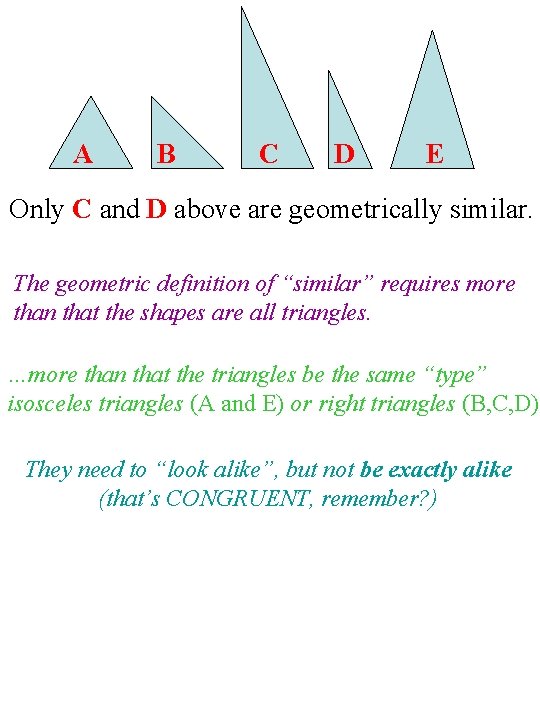 A B C D E

Only C and D above are geometrically similar.

The geometric definition of “similar” requires more than that the shapes are all triangles.

...more than that the triangles be the same “type” isosceles triangles (A and E) or right triangles (B,C,D)

They need to “look alike”, but not be exactly alike (that’s CONGRUENT, remember?)